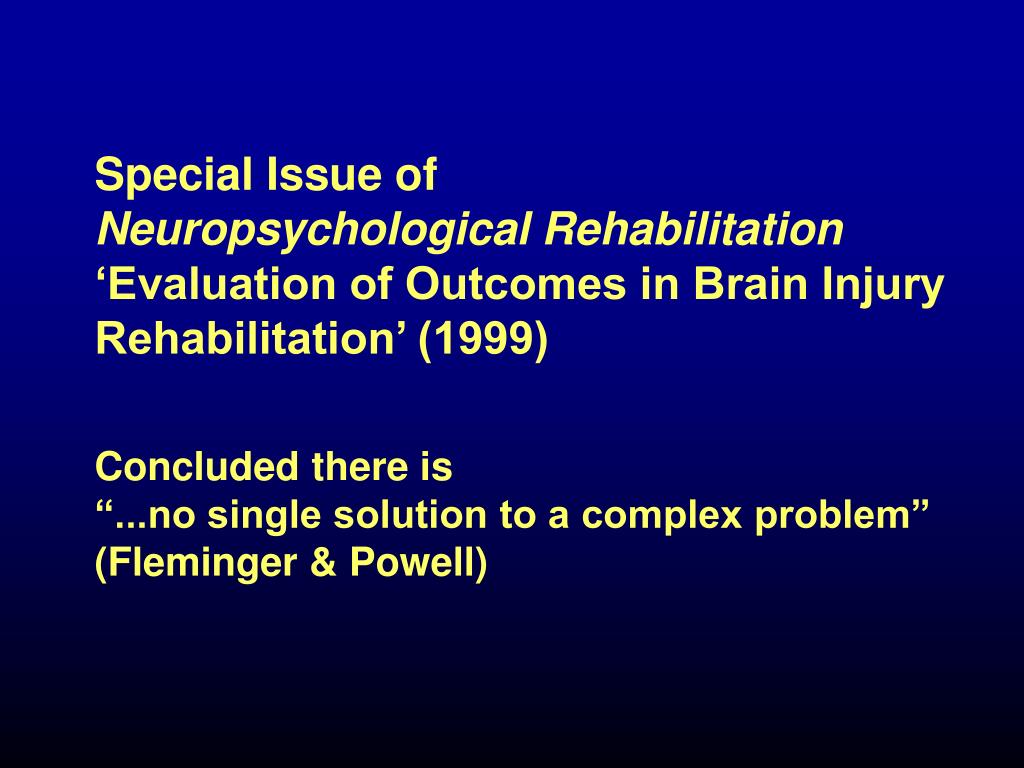 Special Issue of
Neuropsychological Rehabilitation
‘Evaluation of Outcomes in Brain Injury Rehabilitation’ (1999)

Concluded there is
“...no single solution to a complex problem”
(Fleminger & Powell)